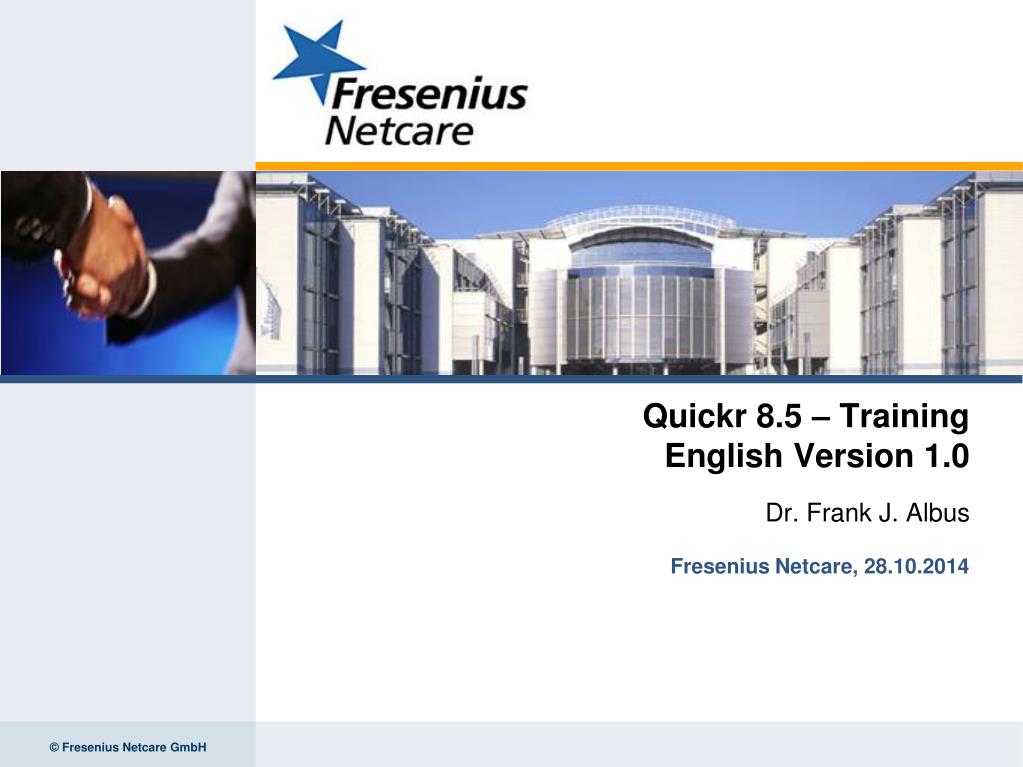 Fresenius
Netcare

Quickr 8.5 – Training
English Version 1.0

Dr. Frank J. Albus

Fresenius Netcare, 28.10.2014

© Fresenius Netcare GmbH